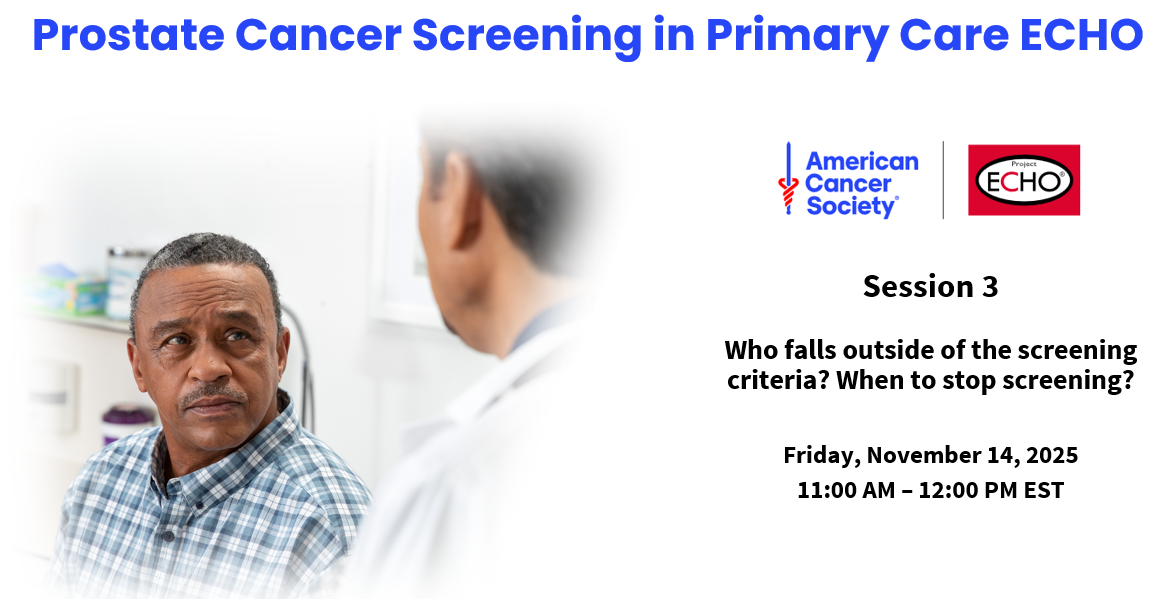 Prostate Cancer Screening in Primary Care ECHO

American Cancer Society®

Project ECHO®

Session 3

Who falls outside of the screening criteria? When to stop screening?

Friday, November 14, 2025
11:00 AM – 12:00 PM EST